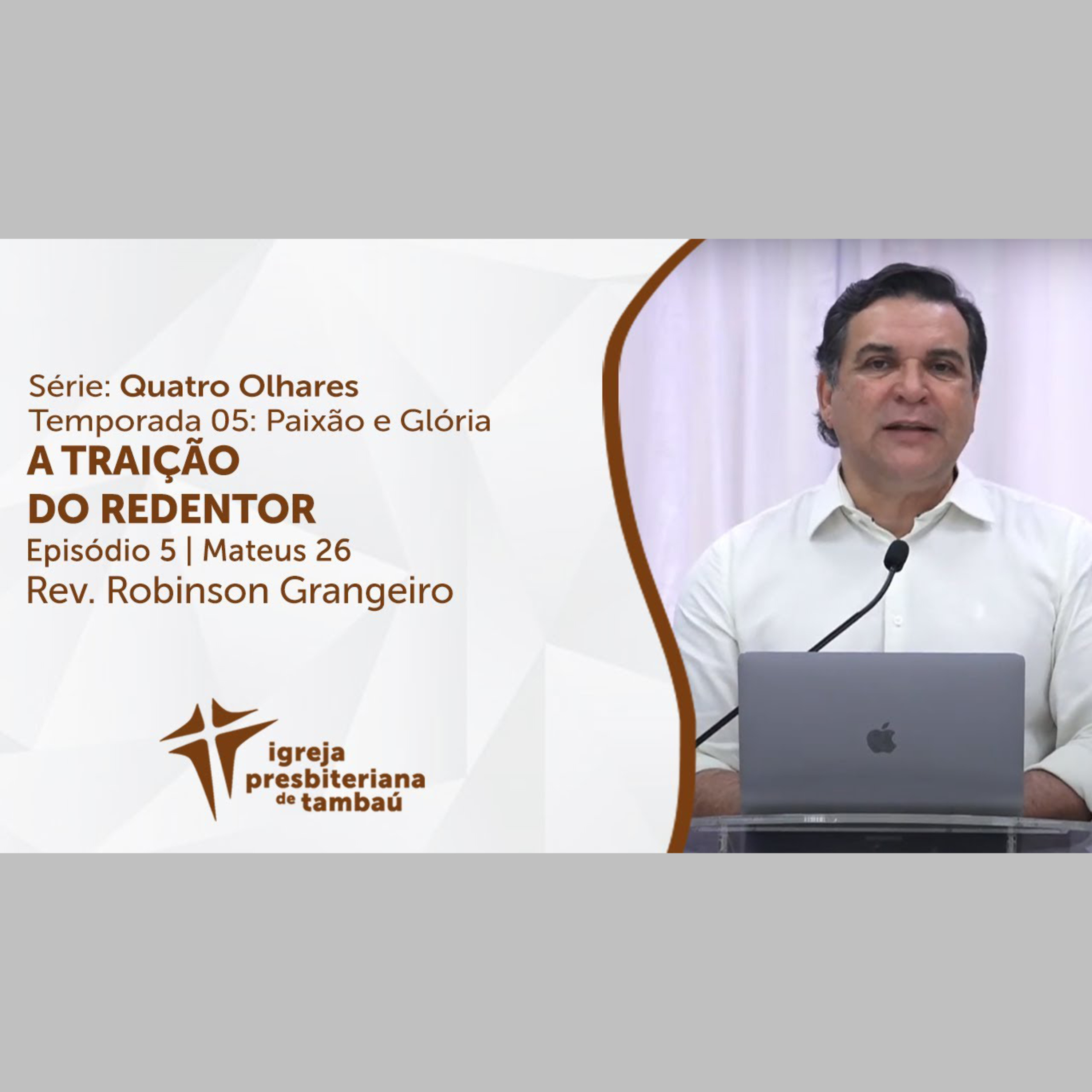 Série: Quatro Olhares
Temporada 05: Paixão e Glória
A TRAIÇÃO
DO REDENTOR
Episódio 5 | Mateus 26
Rev. Robinson Grangeiro

igreja
presbiteriana
de tambaú